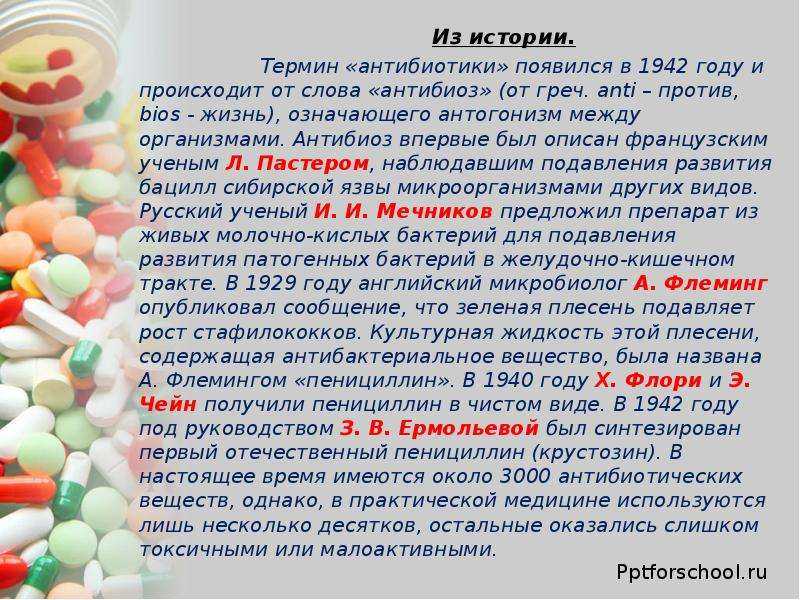 Из истории.

Термин «антибиотики» появился в 1942 году и происходит от слова «антибиоз» (от греч. anti – против, bios - жизнь), означающего антогонизм между организмами. Антибиоз впервые был описан французским ученым Л. Пастером, наблюдавшим подавления развития бацилл сибирской язвы микроорганизмами других видов. Русский ученый И. И. Мечников предложил препарат из живых молочно-кислых бактерий для подавления развития патогенных бактерий в желудочно-кишечном тракте. В 1929 году английский микробиолог А. Флеминг опубликовал сообщение, что зеленая плесень подавляет рост стафилококков. Культурная жидкость этой плесени, содержащая антибактериальное вещество, была названа А. Флемингом «пенициллин». В 1940 году Х. Флори и Э. Чейн получили пенициллин в чистом виде. В 1942 году под руководством З. В. Ермольевой был синтезирован первый отечественный пенициллин (крустозин). В настоящее время имеются около 3000 антибиотических веществ, однако, в практической медицине используются лишь несколько десятков, остальные оказались слишком токсичными или малоактивными.

Pptforschool.ru